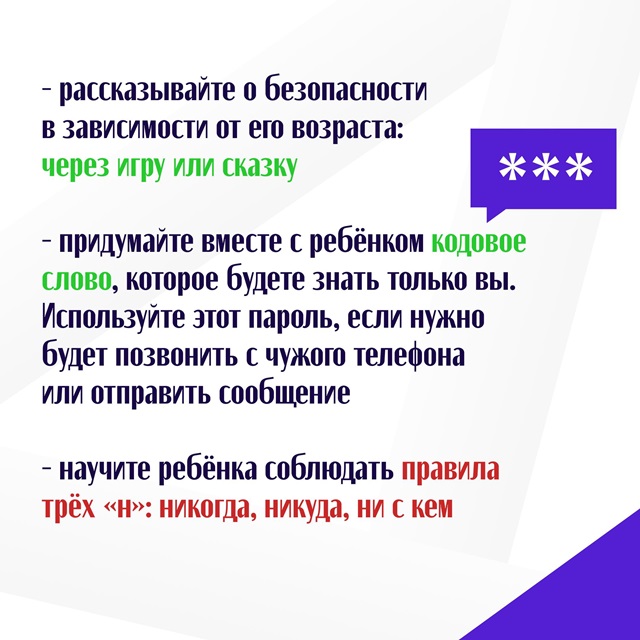 - рассказывайте о безопасности в зависимости от его возраста: через игру или сказку

***

- придумайте вместе с ребёнком кодовое слово, которое будете знать только вы. Используйте этот пароль, если нужно будет позвонить с чужого телефона или отправить сообщение

- научите ребёнка соблюдать правила трёх «н»: никогда, никуда, ни с кем